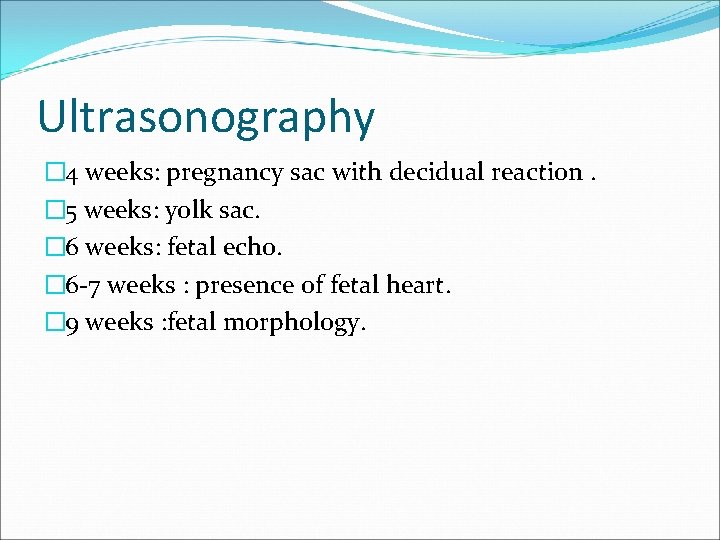 Ultrasonography

□4 weeks: pregnancy sac with decidual reaction .
□5 weeks: yolk sac.
□6 weeks: fetal echo.
□6-7 weeks : presence of fetal heart.
□9 weeks :fetal morphology.